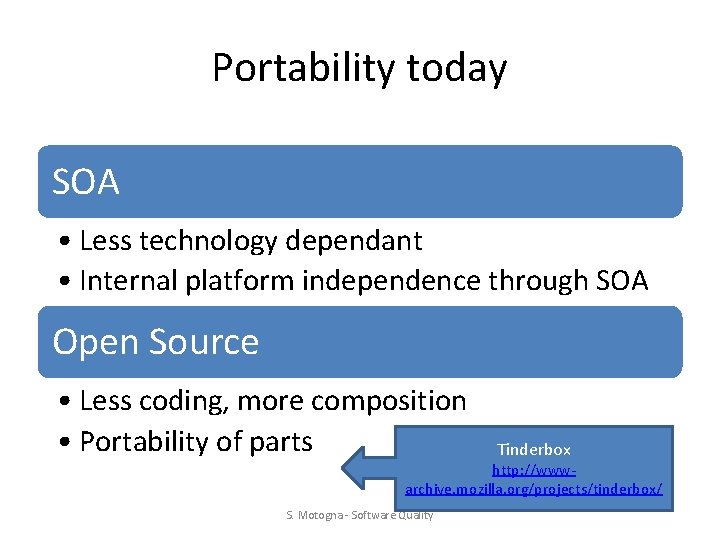 Portability today

SOA

• Less technology dependant
• Internal platform independence through SOA

Open Source

• Less coding, more composition
• Portability of parts

Tinderbox
http://www-archive.mozilla.org/projects/tinderbox/

S. Motogna - Software Quality